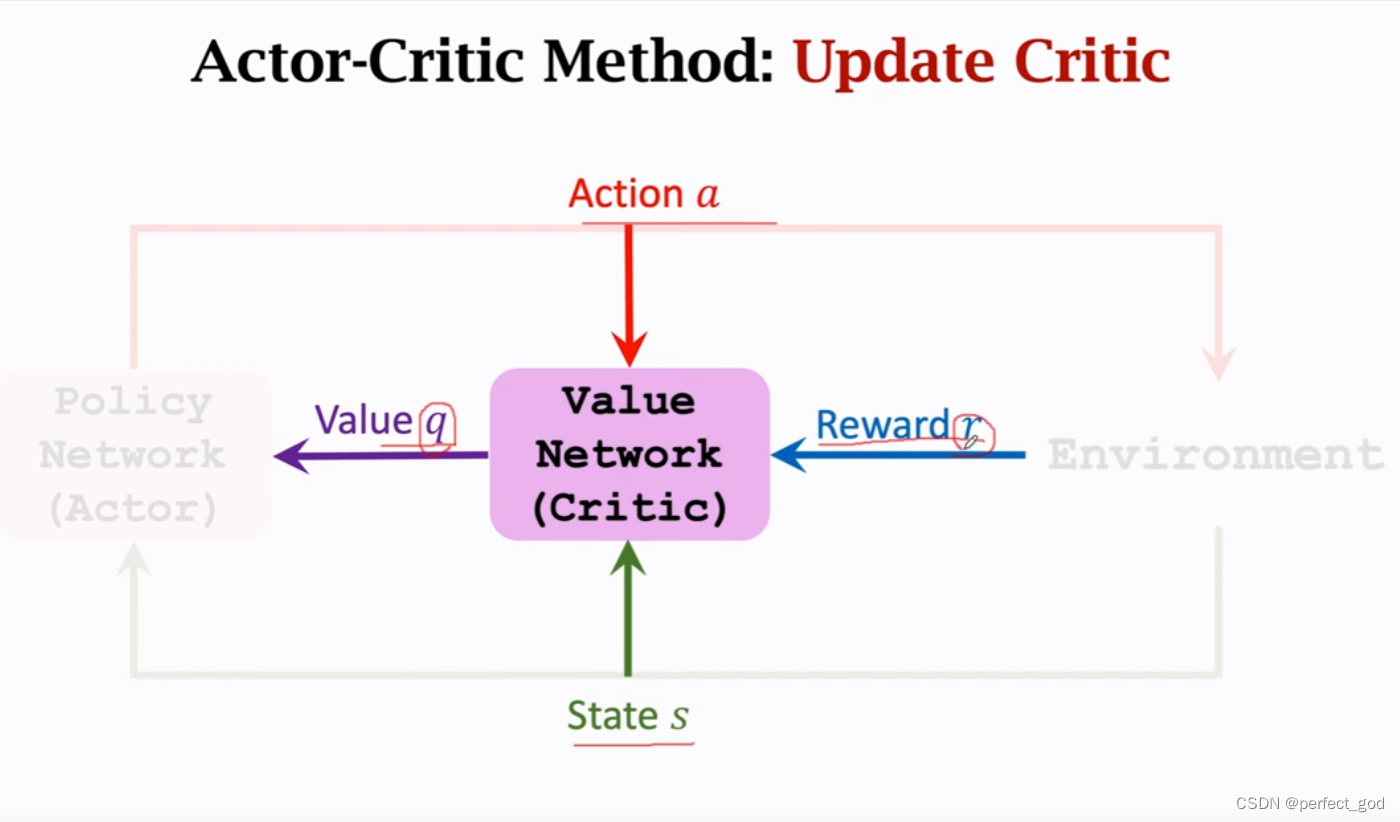 Actor-Critic Method: Update Critic

Action $a$

Policy Network (Actor)

Value $q$

Value Network (Critic)

Reward $r$

Environment

State $s$

CSDN @perfect_god